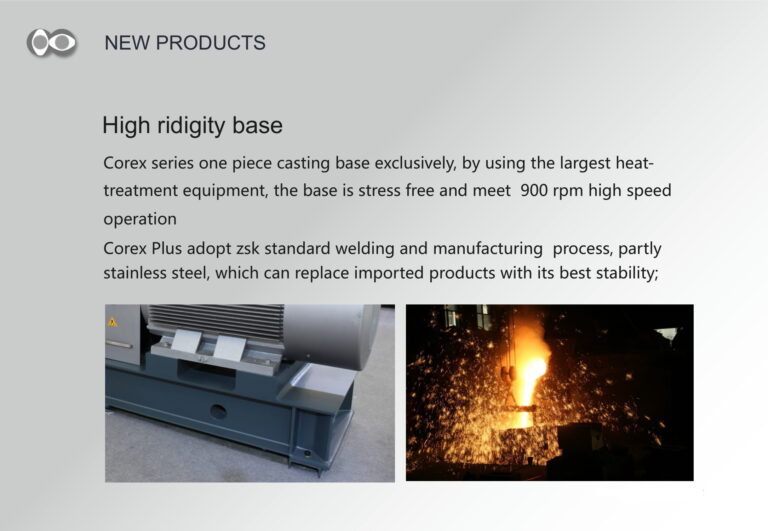 NEW PRODUCTS

High ridigity base

Corex series one piece casting base exclusively, by using the largest heat-treatment equipment, the base is stress free and meet 900 rpm high speed operation

Corex Plus adopt zsk standard welding and manufacturing process, partly stainless steel, which can replace imported products with its best stability;